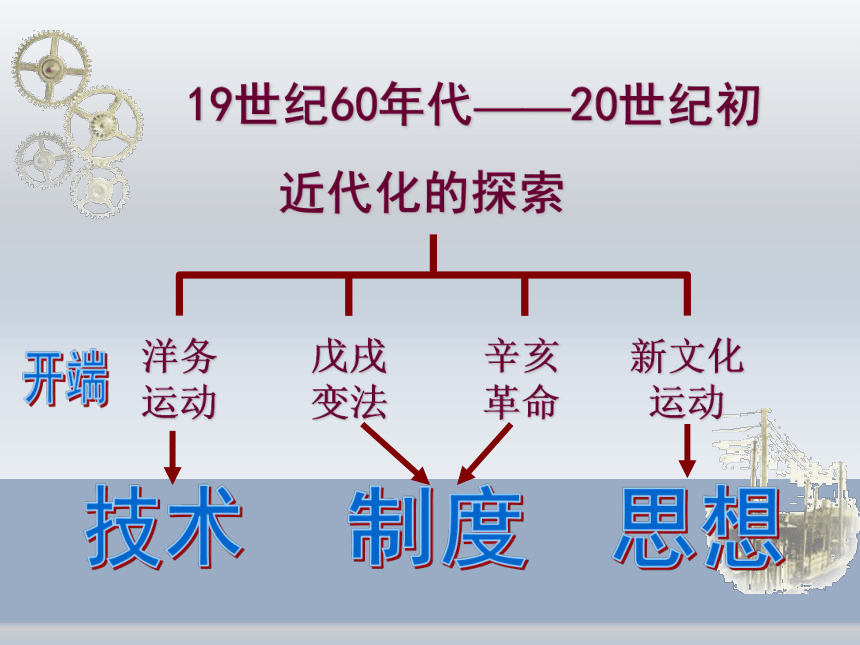 19世纪60年代——20世纪初

近代化的探索

开端

洋务运动

戊戌变法

辛亥革命

新文化运动

技术

制度

思想